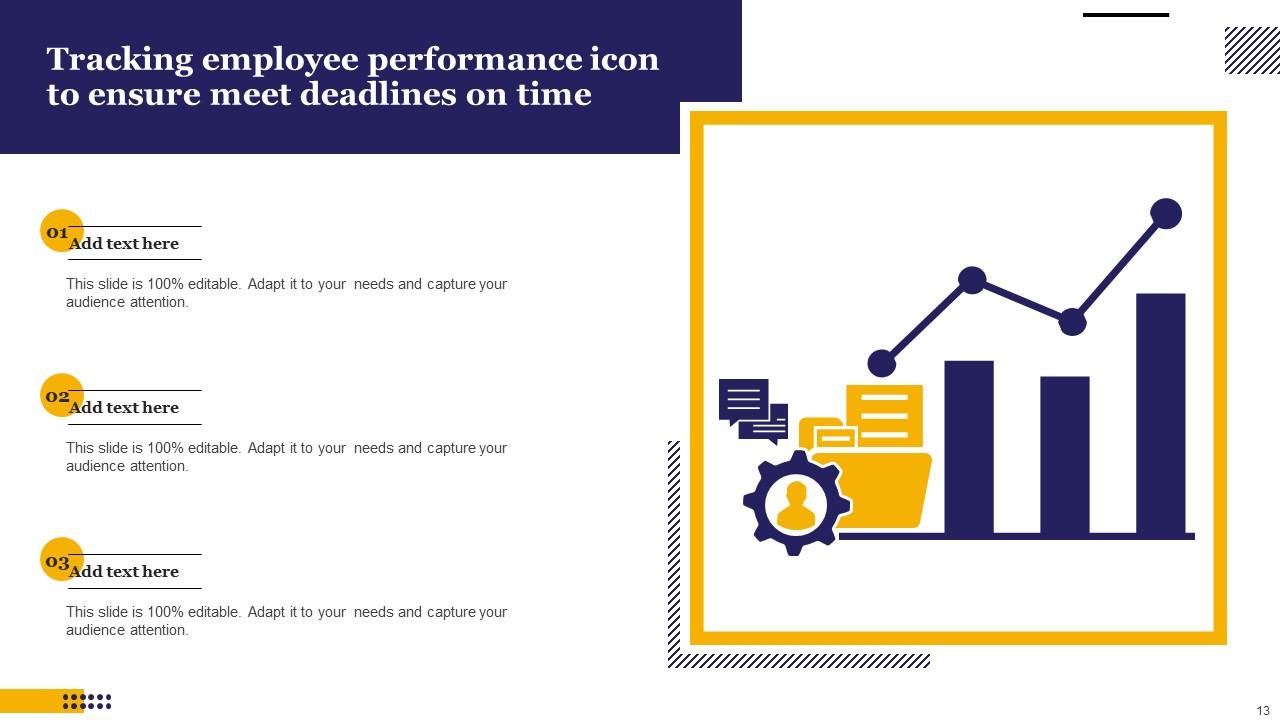 Tracking employee performance icon to ensure meet deadlines on time

01
Add text here
This slide is 100% editable. Adapt it to your needs and capture your audience attention.

02
Add text here
This slide is 100% editable. Adapt it to your needs and capture your audience attention.

03
Add text here
This slide is 100% editable. Adapt it to your needs and capture your audience attention.

13